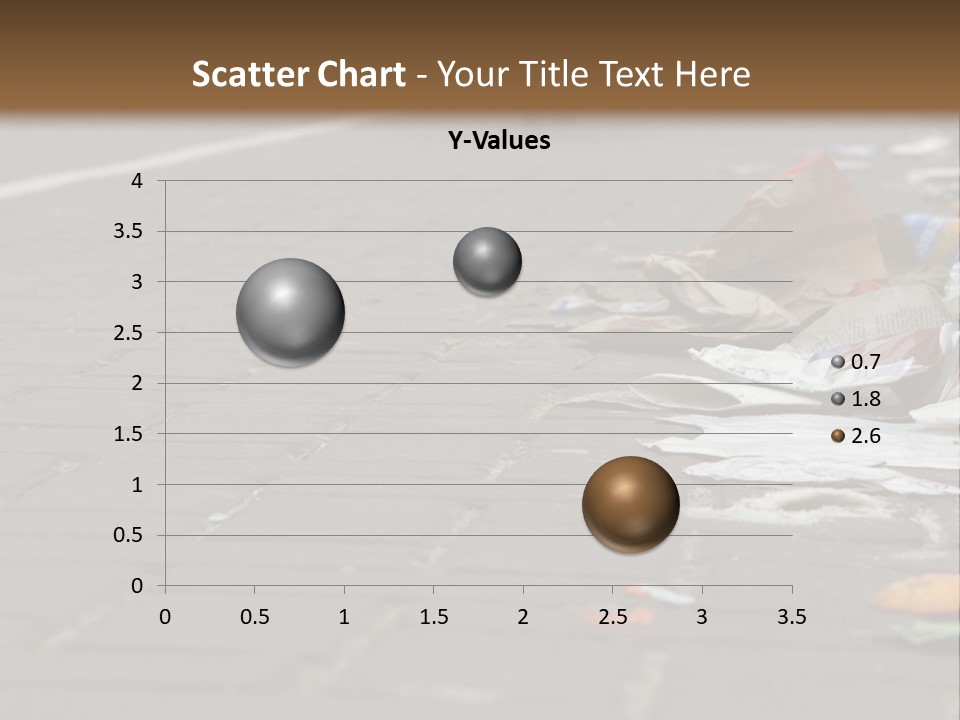 Scatter Chart - Your Title Text Here

Y-Values

4
3.5
3
2.5
2
1.5
1
0.5
0

0
0.5
1
1.5
2
2.5
3
3.5

0.7
1.8
2.6